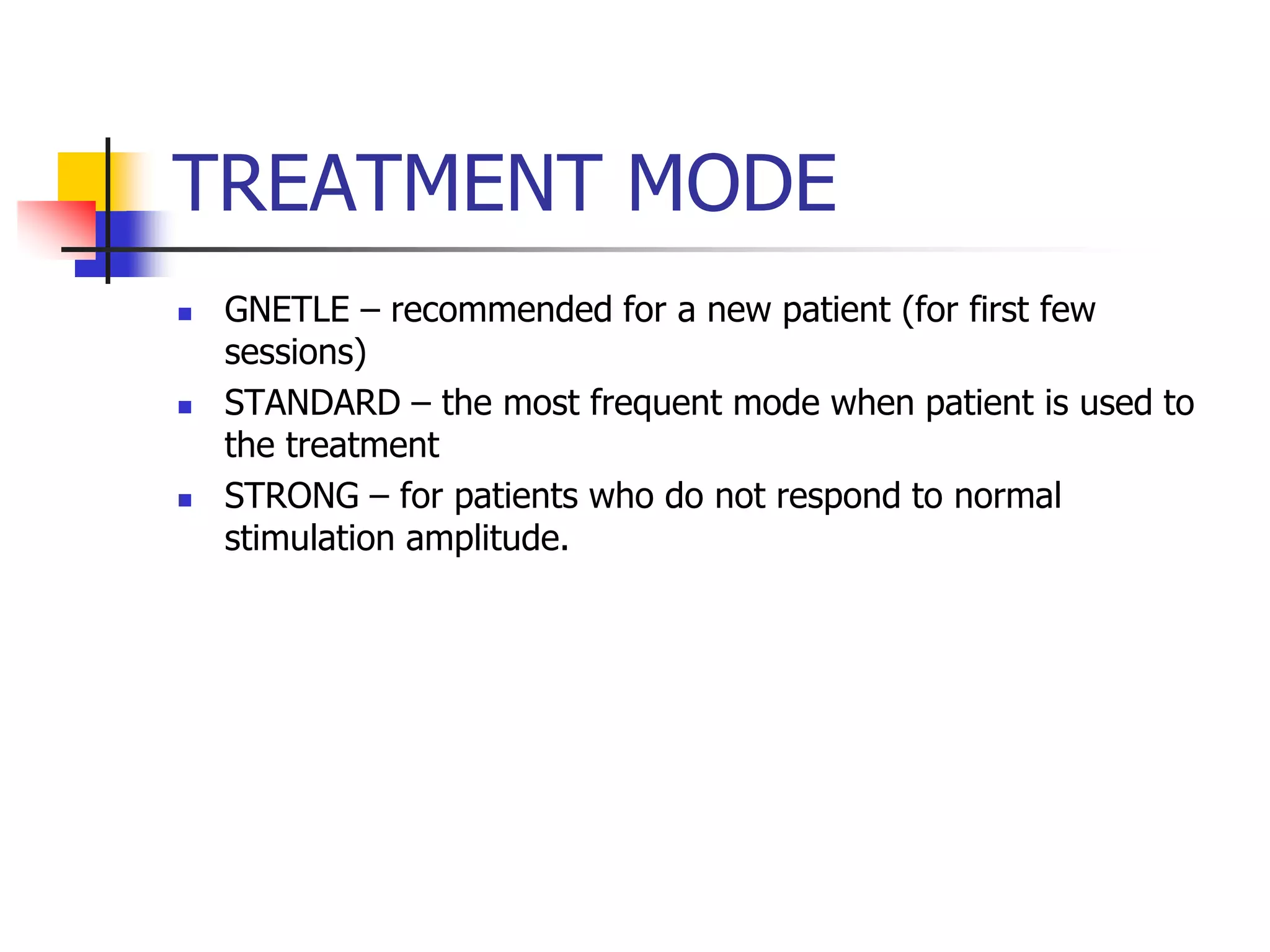 TREATMENT MODE

- GNETLE – recommended for a new patient (for first few sessions)
- STANDARD – the most frequent mode when patient is used to the treatment
- STRONG – for patients who do not respond to normal stimulation amplitude.